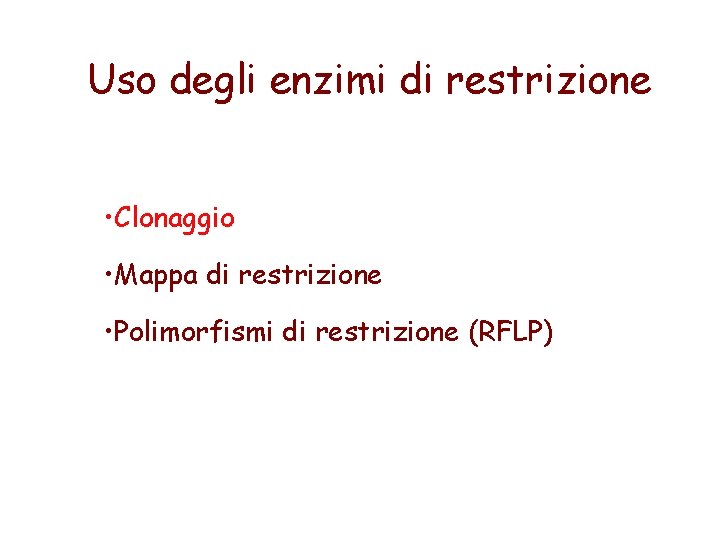 Uso degli enzimi di restrizione

•Clonaggio

•Mappa di restrizione

•Polimorfismi di restrizione (RFLP)